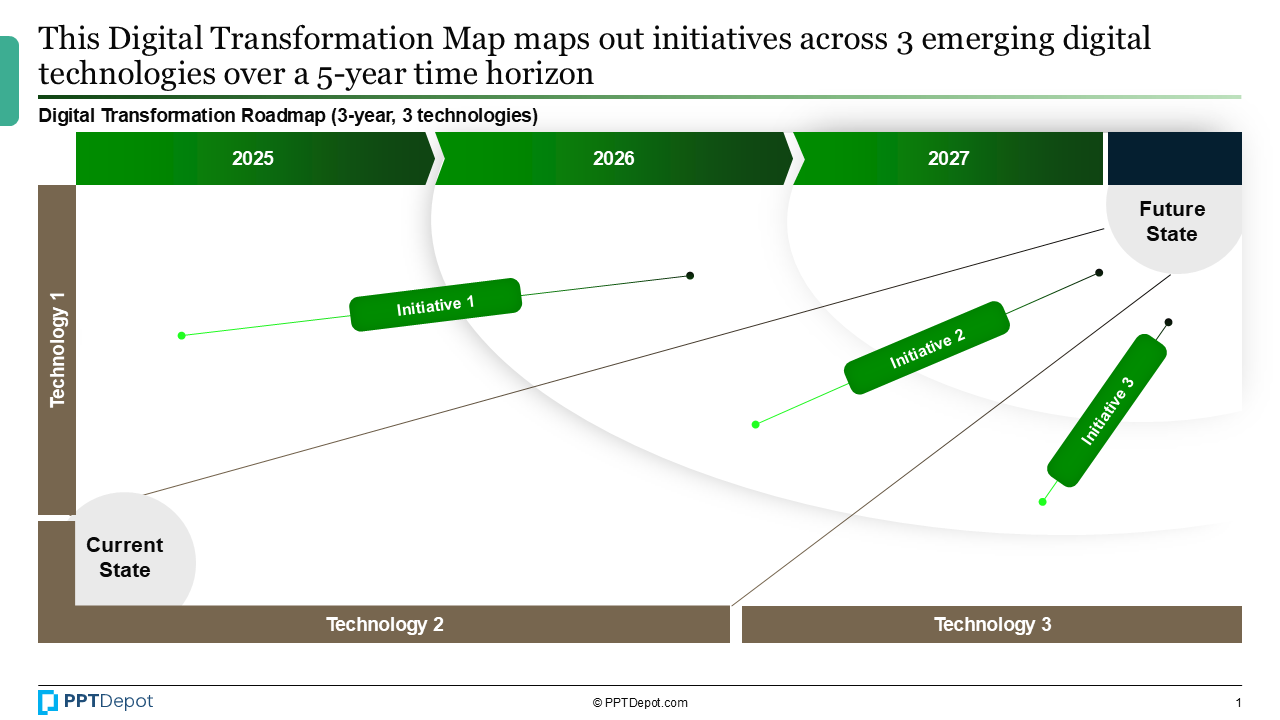 This Digital Transformation Map maps out initiatives across 3 emerging digital technologies over a 5-year time horizon

Digital Transformation Roadmap (3-year, 3 technologies)

2025

2026

2027

Future State

Technology 1

Initiative 1

Initiative 2

Initiative 3

Current State

Technology 2

Technology 3

PPTDepot

© PPTDepot.com

1